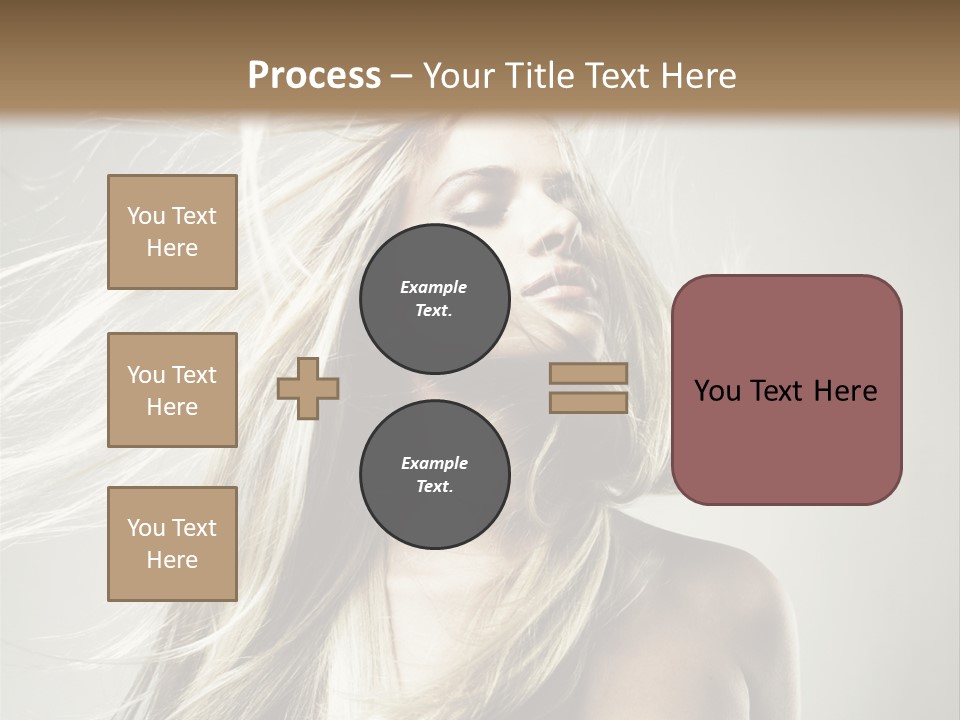 Process – Your Title Text Here

You Text Here

You Text Here

You Text Here

Example Text.

Example Text.

You Text Here